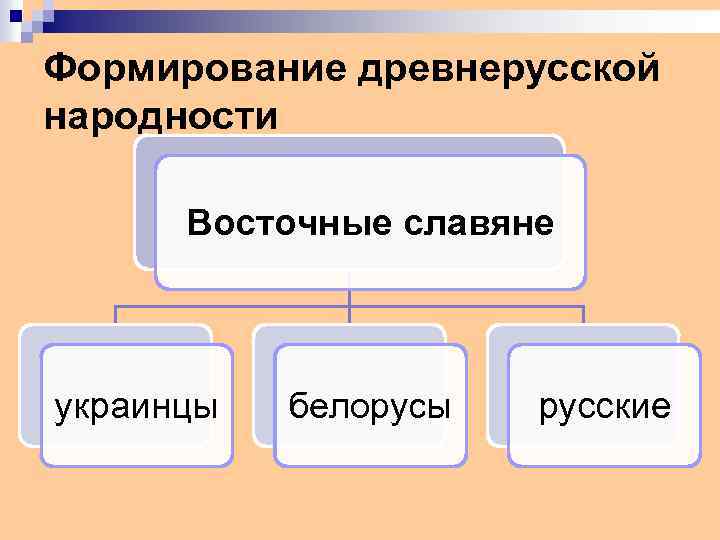 Формирование древнерусской народности

Восточные славяне

украинцы

белорусы

русские